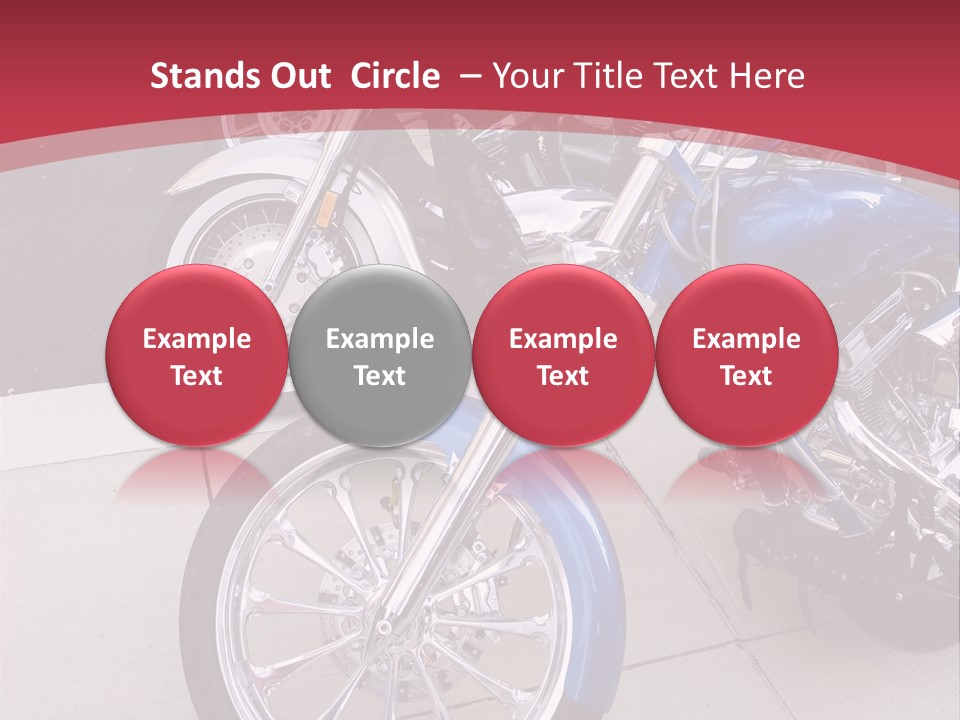 Stands Out Circle – Your Title Text Here

Example Text

Example Text

Example Text

Example Text